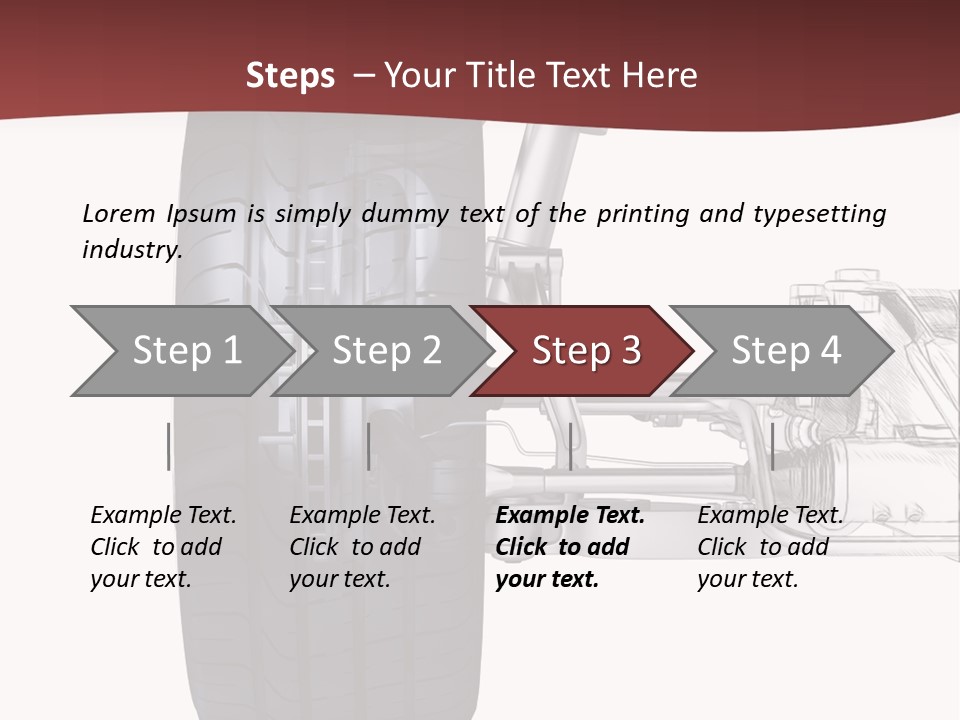 Steps – Your Title Text Here

Lorem Ipsum is simply dummy text of the printing and typesetting industry.

Step 1

Step 2

Step 3

Step 4

Example Text. Click to add your text.

Example Text. Click to add your text.

Example Text. Click to add your text.

Example Text. Click to add your text.